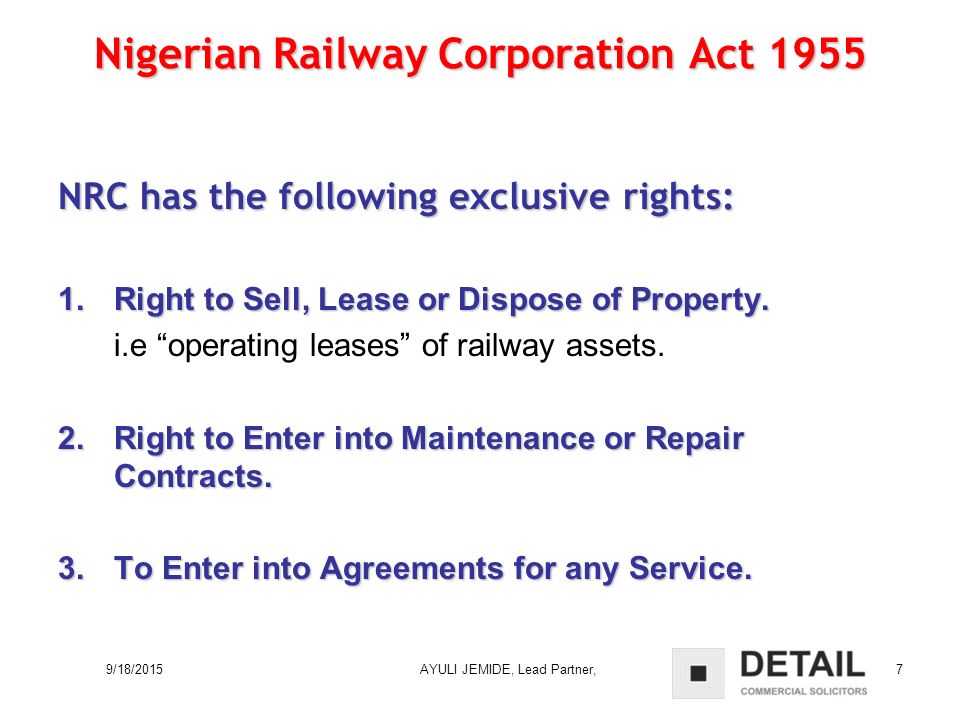 Nigerian Railway Corporation Act 1955

NRC has the following exclusive rights:

1. Right to Sell, Lease or Dispose of Property.
i.e “operating leases” of railway assets.

2. Right to Enter into Maintenance or Repair Contracts.

3. To Enter into Agreements for any Service.

9/18/2015

AYULI JEMIDE, Lead Partner,

DETAIL
COMMERCIAL SOLICITORS

7